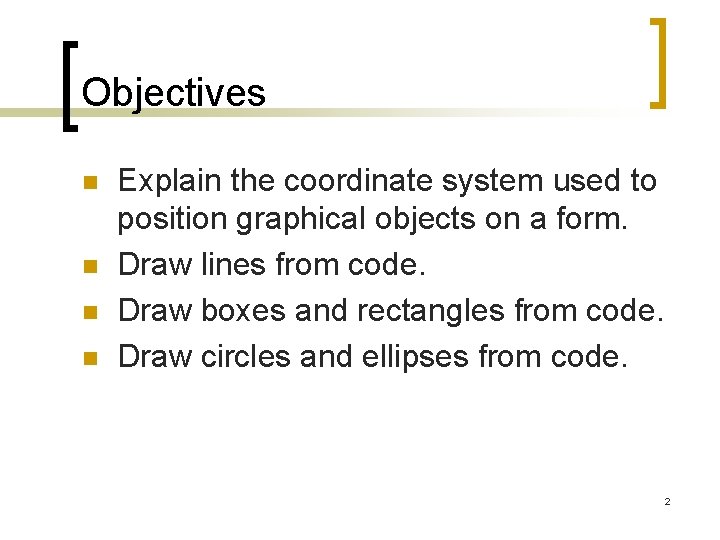 Objectives

- Explain the coordinate system used to position graphical objects on a form.
- Draw lines from code.
- Draw boxes and rectangles from code.
- Draw circles and ellipses from code.

2